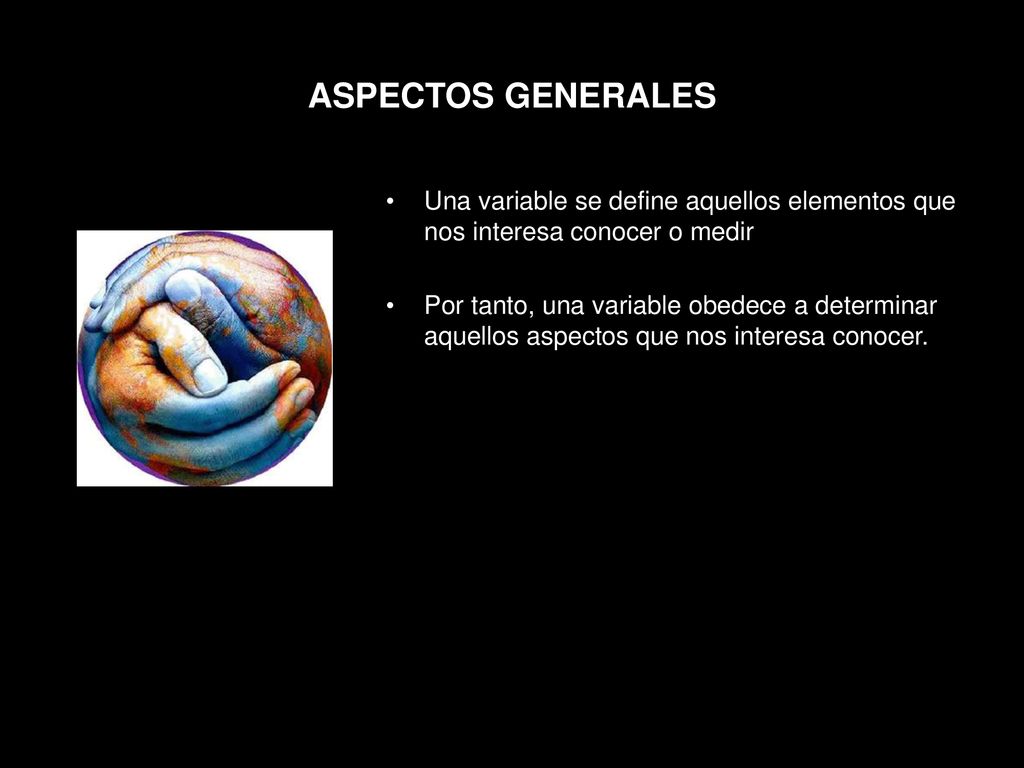 ASPECTOS GENERALES

• Una variable se define aquellos elementos que nos interesa conocer o medir

• Por tanto, una variable obedece a determinar aquellos aspectos que nos interesa conocer.